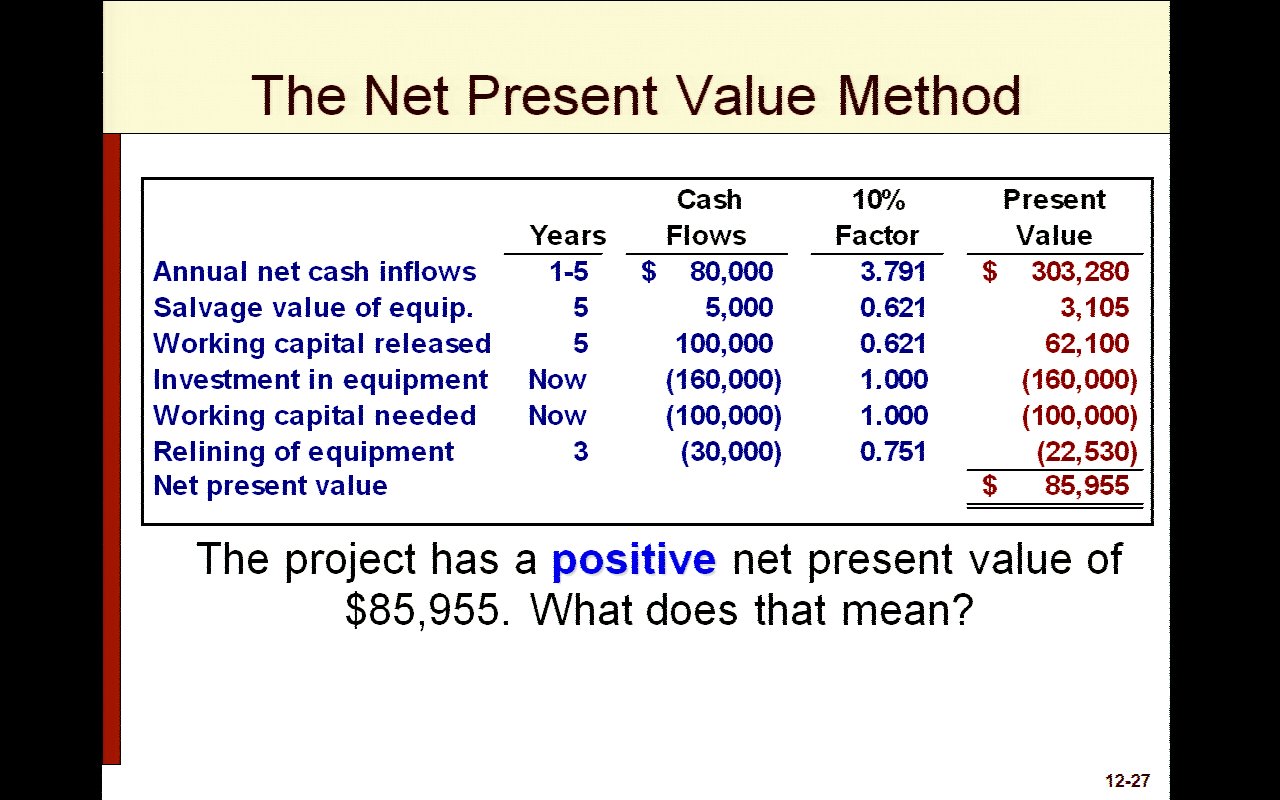 The Net Present Value Method

| | Years | Cash Flows | 10% Factor | Present Value |
|---|---|---|---|---|
| Annual net cash inflows | 1-5 | \$ 80,000 | 3.791 | \$ 303,280 |
| Salvage value of equip. | 5 | 5,000 | 0.621 | 3,105 |
| Working capital released | 5 | 100,000 | 0.621 | 62,100 |
| Investment in equipment | Now | (160,000) | 1.000 | (160,000) |
| Working capital needed | Now | (100,000) | 1.000 | (100,000) |
| Relining of equipment | 3 | (30,000) | 0.751 | (22,530) |
| Net present value | | | | \$ 85,955 |

The project has a positive net present value of \$85,955. What does that mean?

12-27